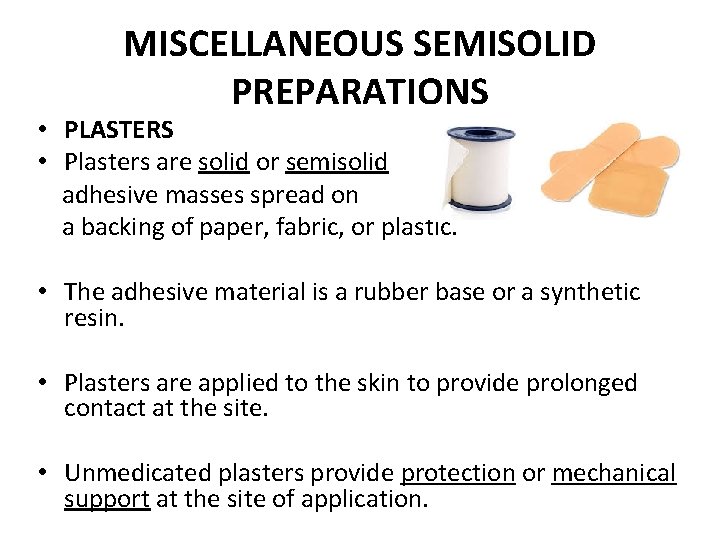 MISCELLANEOUS SEMISOLID PREPARATIONS

• PLASTERS
• Plasters are solid or semisolid adhesive masses spread on a backing of paper, fabric, or plastic.

• The adhesive material is a rubber base or a synthetic resin.

• Plasters are applied to the skin to provide prolonged contact at the site.

• Unmedicated plasters provide protection or mechanical support at the site of application.